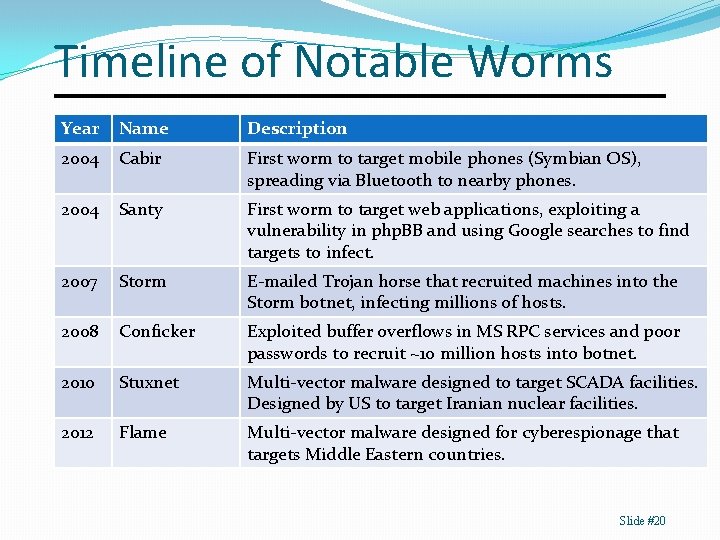 Timeline of Notable Worms

| Year | Name | Description |
|---|---|---|
| 2004 | Cabir | First worm to target mobile phones (Symbian OS), spreading via Bluetooth to nearby phones. |
| 2004 | Santy | First worm to target web applications, exploiting a vulnerability in phpBB and using Google searches to find targets to infect. |
| 2007 | Storm | E-mailed Trojan horse that recruited machines into the Storm botnet, infecting millions of hosts. |
| 2008 | Conficker | Exploited buffer overflows in MS RPC services and poor passwords to recruit ~10 million hosts into botnet. |
| 2010 | Stuxnet | Multi-vector malware designed to target SCADA facilities. Designed by US to target Iranian nuclear facilities. |
| 2012 | Flame | Multi-vector malware designed for cyberespionage that targets Middle Eastern countries. |

Slide #20